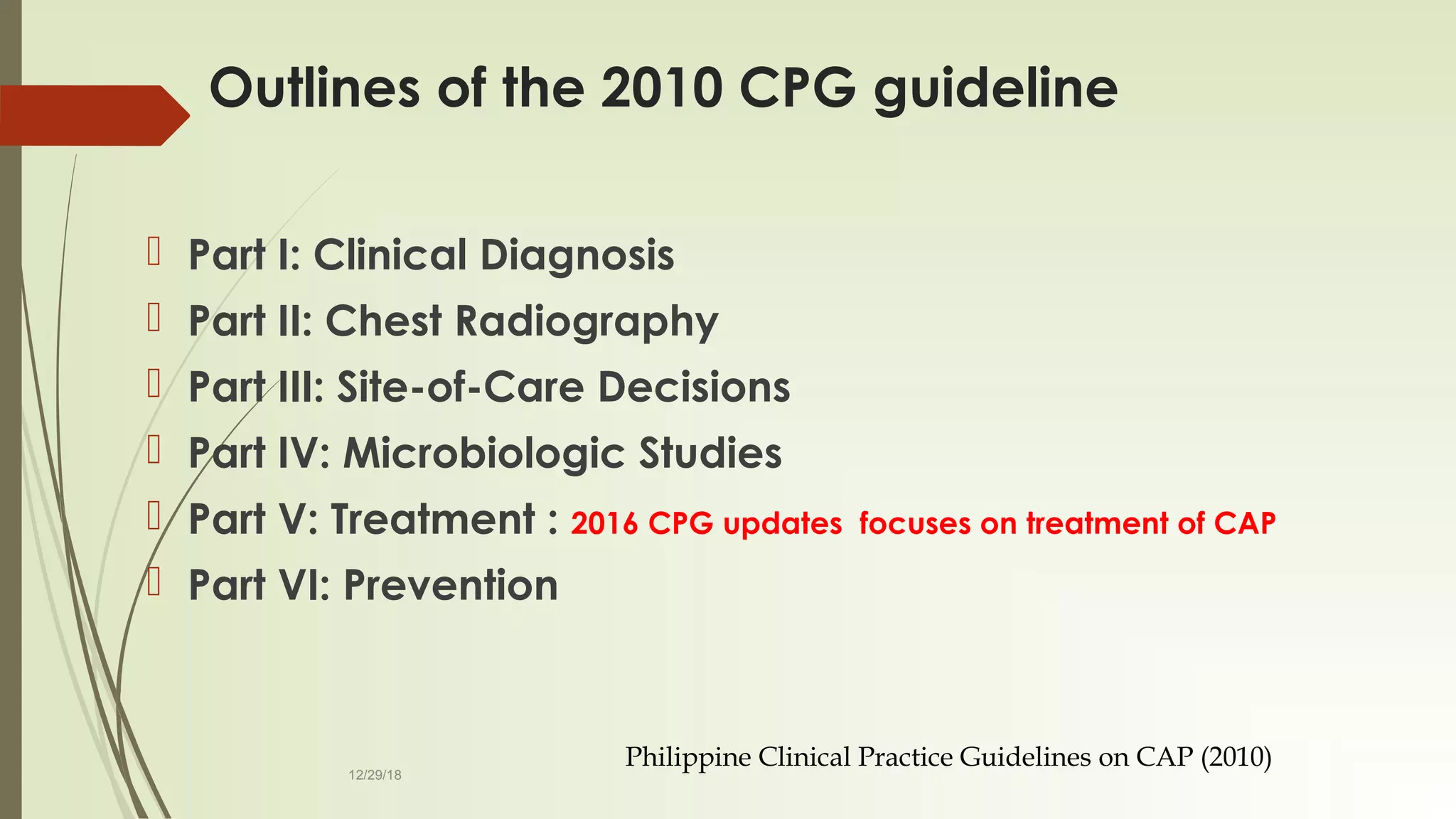 Outlines of the 2010 CPG guideline

Part I: Clinical Diagnosis
Part II: Chest Radiography
Part III: Site-of-Care Decisions
Part IV: Microbiologic Studies
Part V: Treatment : 2016 CPG updates focuses on treatment of CAP
Part VI: Prevention

12/29/18

Philippine Clinical Practice Guidelines on CAP (2010)